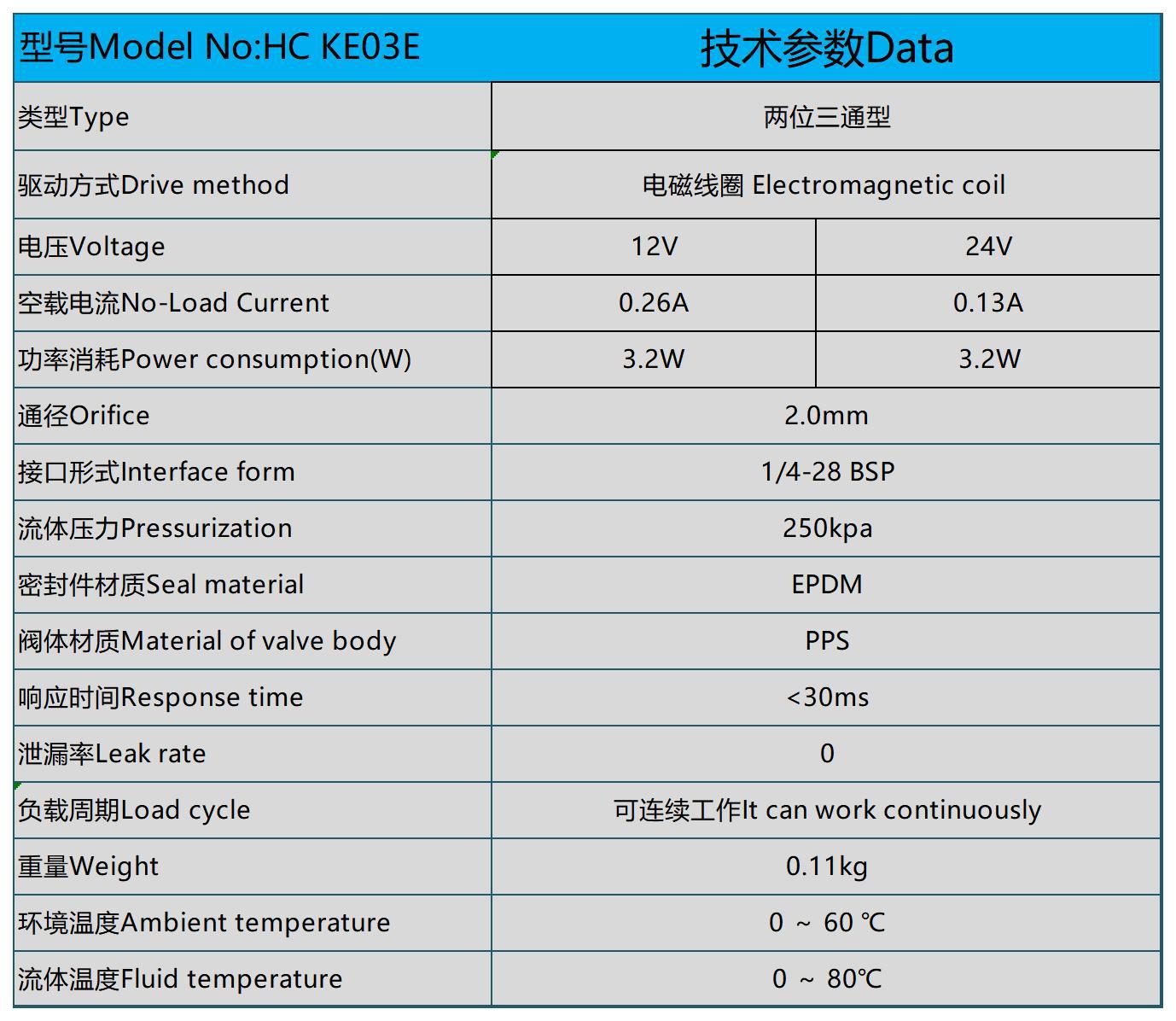 | 型号Model No:HC KE03E | 技术参数Data | |
|---|---|---|
| 类型Type | 两位三通型 | |
| 驱动方式Drive method | 电磁线圈 Electromagnetic coil | |
| 电压Voltage | 12V | 24V |
| 空载电流No-Load Current | 0.26A | 0.13A |
| 功率消耗Power consumption(W) | 3.2W | 3.2W |
| 通径Orifice | 2.0mm | |
| 接口形式Interface form | 1/4-28 BSP | |
| 流体压力Pressurization | 250kpa | |
| 密封件材质Seal material | EPDM | |
| 阀体材质Material of valve body | PPS | |
| 响应时间Response time | <30ms | |
| 泄漏率Leak rate | 0 | |
| 负载周期Load cycle | 可连续工作It can work continuously | |
| 重量Weight | 0.11kg | |
| 环境温度Ambient temperature | 0 ~ 60 ℃ | |
| 流体温度Fluid temperature | 0 ~ 80℃ | |